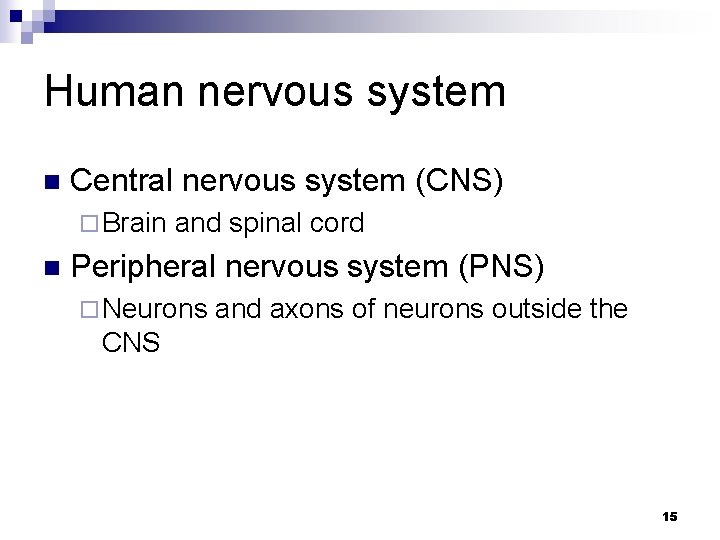 Human nervous system

■ Central nervous system (CNS)
□ Brain and spinal cord
■ Peripheral nervous system (PNS)
□ Neurons and axons of neurons outside the CNS

15